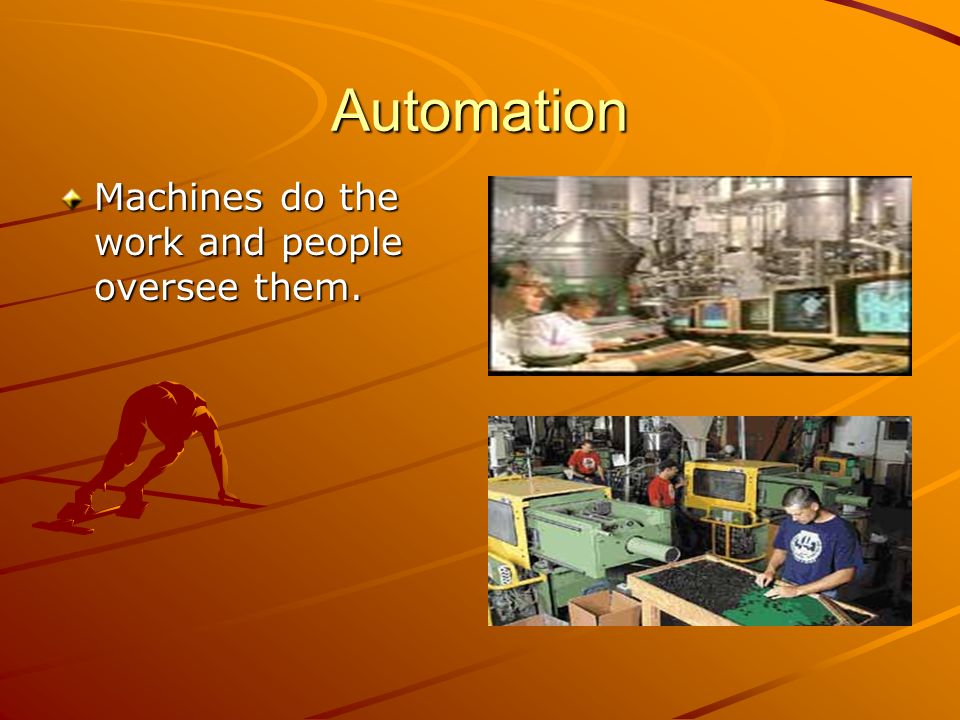 Automation

Machines do the work and people oversee them.